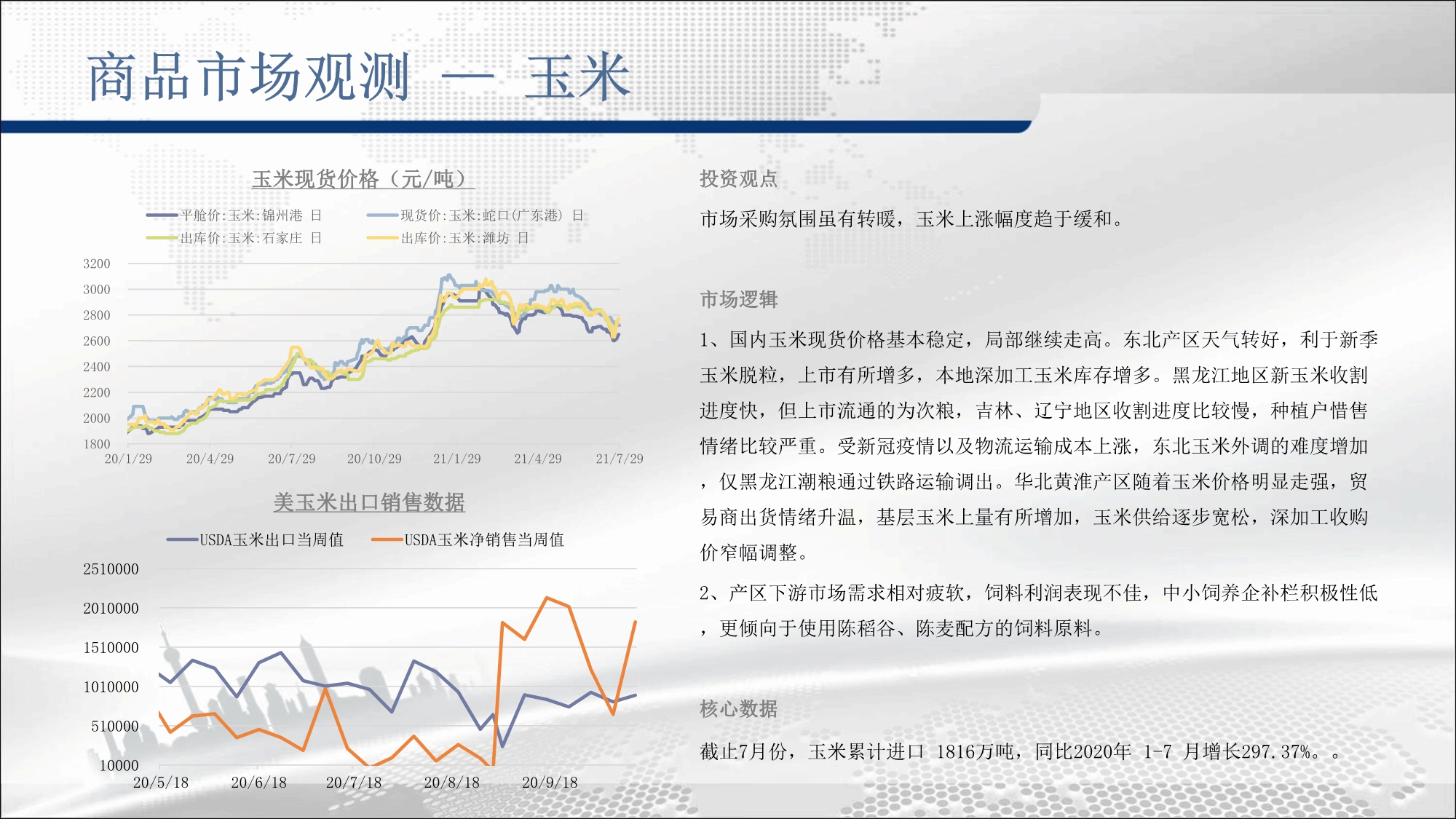 商品市场观测 — 玉米

玉米现货价格（元/吨）

平舱价:玉米:锦州港 日
现货价:玉米:蛇口(广东港) 日
出库价:玉米:石家庄 日
出库价:玉米:潍坊 日

3200
3000
2800
2600
2400
2200
2000
1800
20/1/29 20/4/29 20/7/29 20/10/29 21/1/29 21/4/29 21/7/29

美玉米出口销售数据

USDA玉米出口当周值
USDA玉米净销售当周值

2510000
2010000
1510000
1010000
510000
10000
20/5/18 20/6/18 20/7/18 20/8/18 20/9/18

投资观点

市场采购氛围虽有转暖，玉米上涨幅度趋于缓和。

市场逻辑

1、国内玉米现货价格基本稳定，局部继续走高。东北产区天气转好，利于新季玉米脱粒，上市有所增多，本地深加工玉米库存增多。黑龙江地区新玉米收割进度快，但上市流通的为次粮，吉林、辽宁地区收割进度比较慢，种植户惜售情绪比较严重。受新冠疫情以及物流运输成本上涨，东北玉米外调的难度增加，仅黑龙江潮粮通过铁路运输调出。华北黄淮产区随着玉米价格明显走强，贸易商出货情绪升温，基层玉米上量有所增加，玉米供给逐步宽松，深加工收购价窄幅调整。

2、产区下游市场需求相对疲软，饲料利润表现不佳，中小饲养企补栏积极性低，更倾向于使用陈稻谷、陈麦配方的饲料原料。

核心数据

截止7月份，玉米累计进口 1816万吨，同比2020年 1-7 月增长297.37%。。